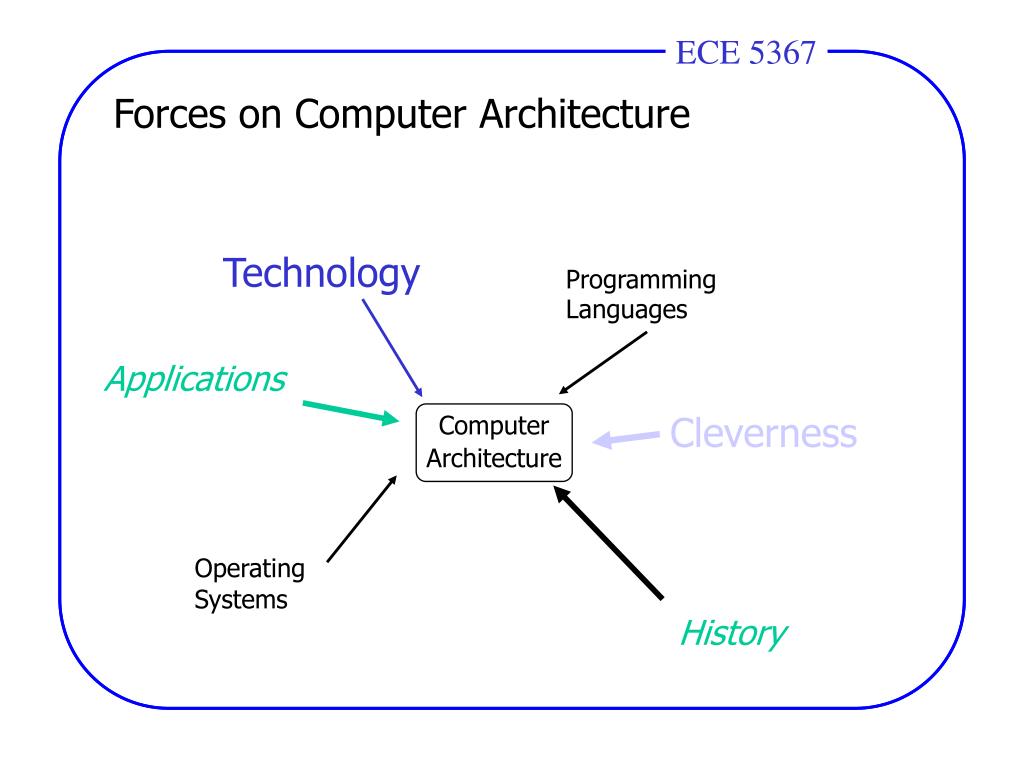 ECE 5367

Forces on Computer Architecture

Technology

Programming Languages

Applications

Computer Architecture

Cleverness

Operating Systems

History